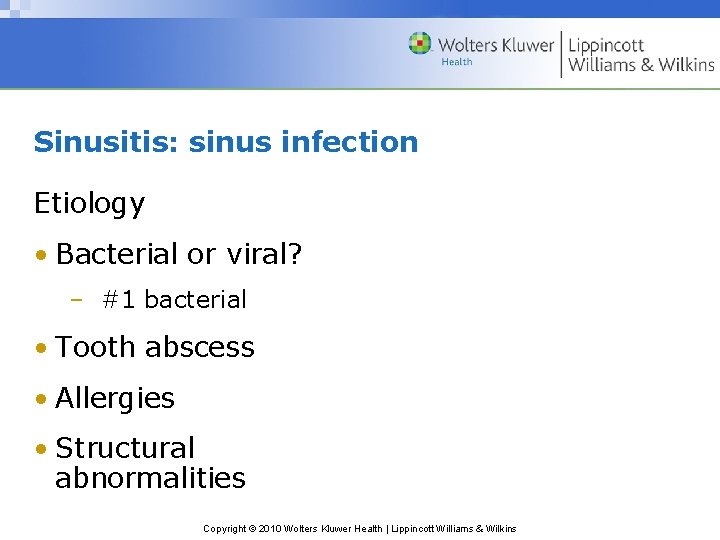 Wolters Kluwer Health | Lippincott Williams & Wilkins

Sinusitis: sinus infection

Etiology

• Bacterial or viral?
– #1 bacterial
• Tooth abscess
• Allergies
• Structural abnormalities

Copyright © 2010 Wolters Kluwer Health | Lippincott Williams & Wilkins